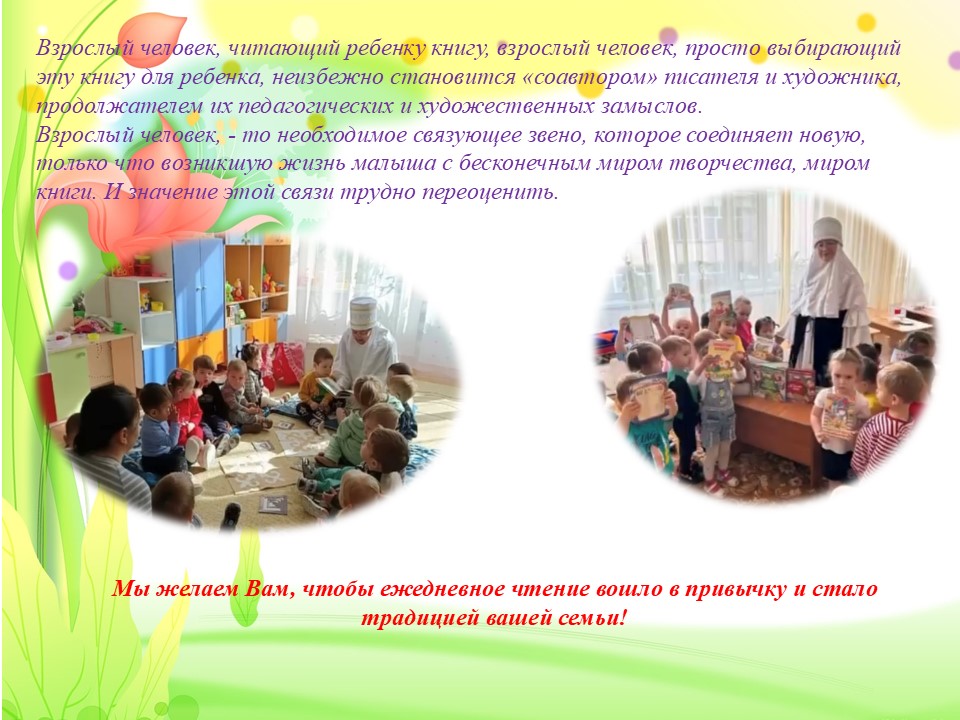 Взрослый человек, читающий ребенку книгу, взрослый человек, просто выбирающий эту книгу для ребенка, неизбежно становится «соавтором» писателя и художника, продолжателем их педагогических и художественных замыслов.
Взрослый человек, - то необходимое связующее звено, которое соединяет новую, только что возникшую жизнь малыша с бесконечным миром творчества, миром книги. И значение этой связи трудно переоценить.

Мы желаем Вам, чтобы ежедневное чтение вошло в привычку и стало традицией вашей семьи!